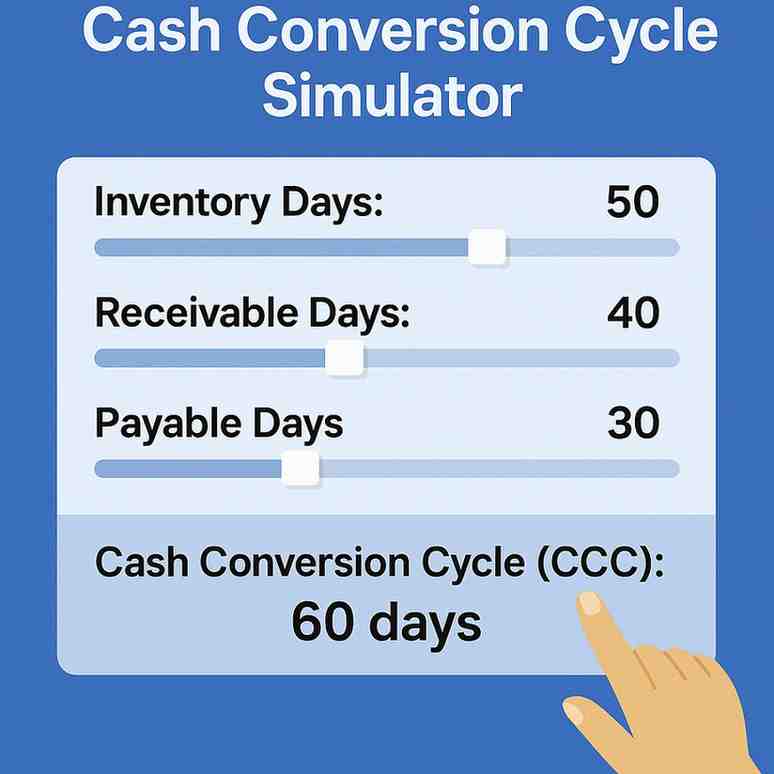 Cash Conversion Cycle Simulator

Inventory Days: 50

Receivable Days: 40

Payable Days 30

Cash Conversion Cycle (CCC):
60 days